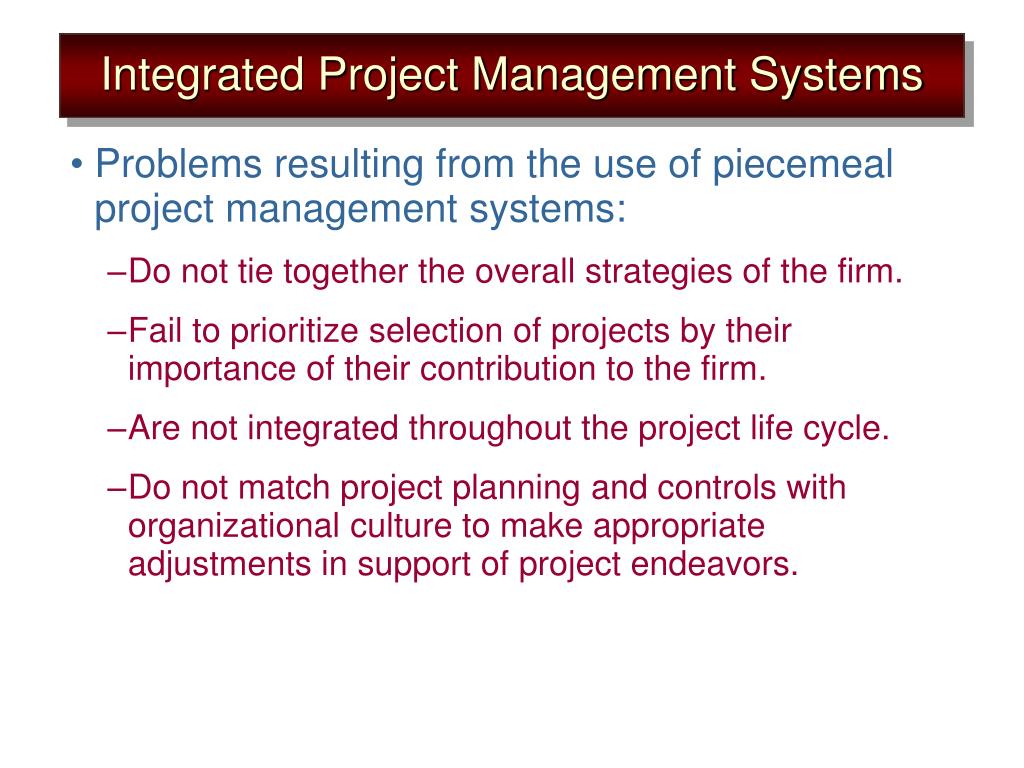 Integrated Project Management Systems

• Problems resulting from the use of piecemeal project management systems:

–Do not tie together the overall strategies of the firm.

–Fail to prioritize selection of projects by their importance of their contribution to the firm.

–Are not integrated throughout the project life cycle.

–Do not match project planning and controls with organizational culture to make appropriate adjustments in support of project endeavors.